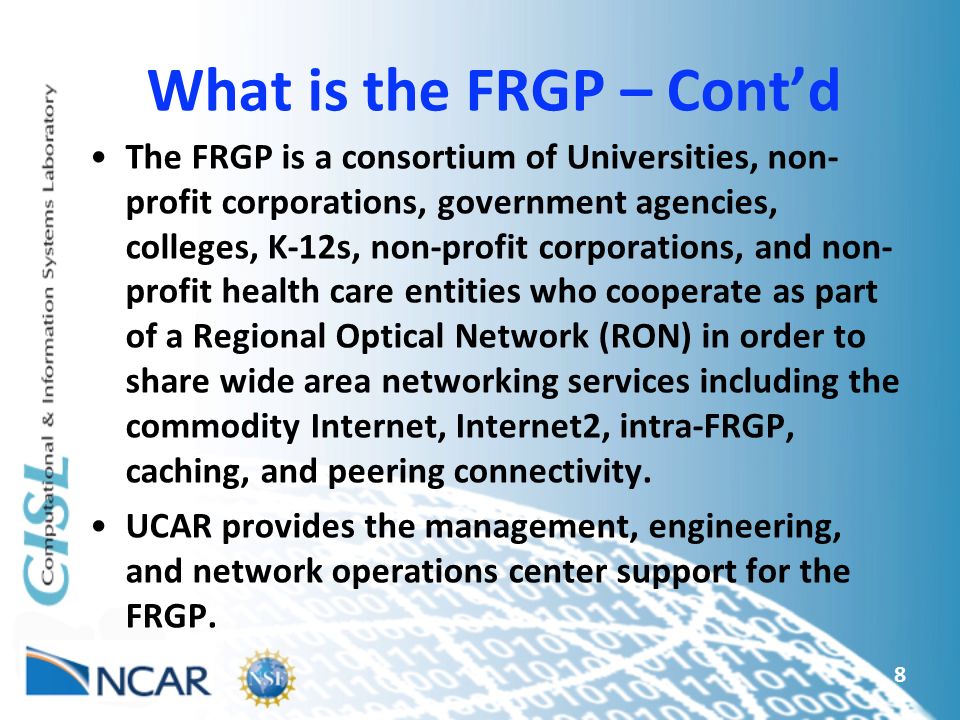 CISL Computational & Information Systems Laboratory

What is the FRGP – Cont'd

• The FRGP is a consortium of Universities, non-profit corporations, government agencies, colleges, K-12s, non-profit corporations, and non-profit health care entities who cooperate as part of a Regional Optical Network (RON) in order to share wide area networking services including the commodity Internet, Internet2, intra-FRGP, caching, and peering connectivity.

• UCAR provides the management, engineering, and network operations center support for the FRGP.

NCAR

NSF

8